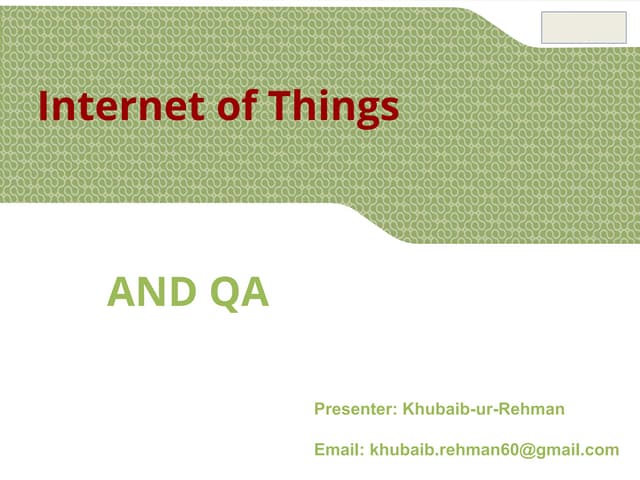 Internet of Things

AND QA

Presenter: Khubaib-ur-Rehman

Email: khubaib.rehman60@gmail.com